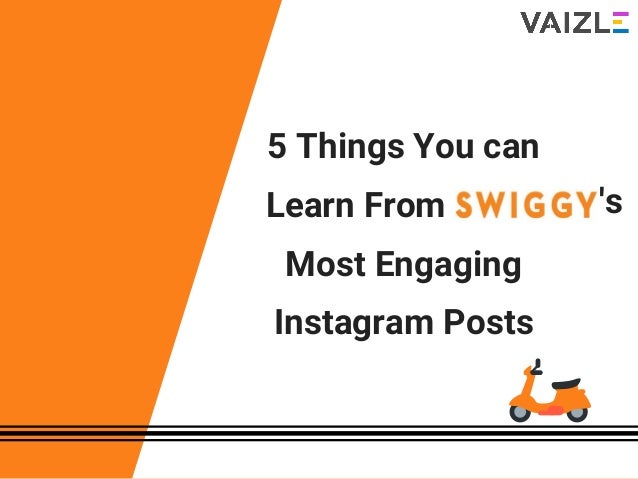 VAIZLE

5 Things You can Learn From SWIGGY's Most Engaging Instagram Posts